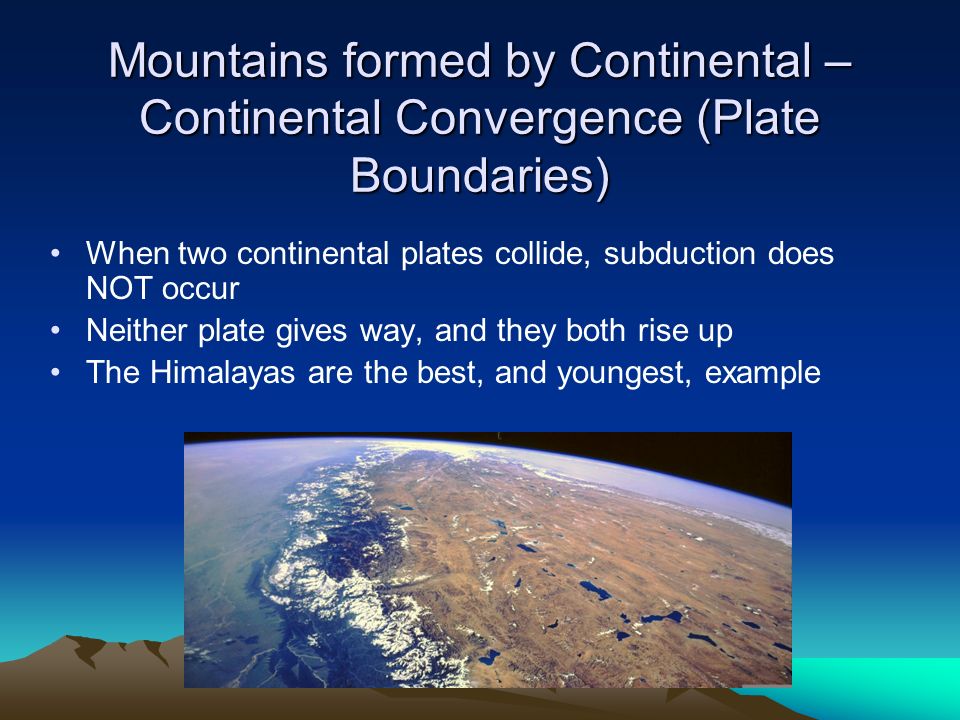 Mountains formed by Continental – Continental Convergence (Plate Boundaries)

• When two continental plates collide, subduction does NOT occur
• Neither plate gives way, and they both rise up
• The Himalayas are the best, and youngest, example